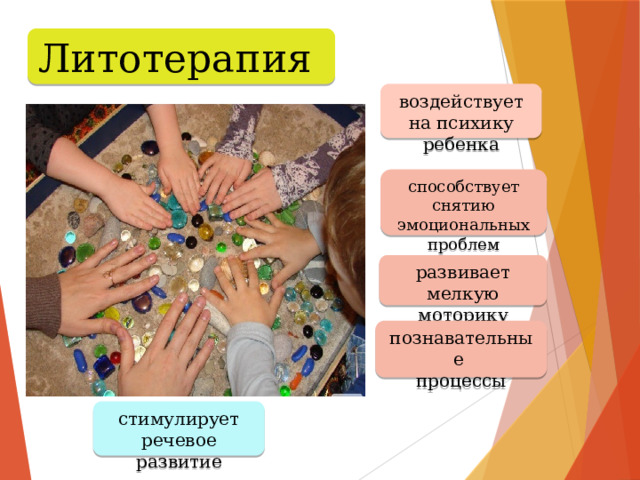 Литотерапия

воздействует на психику ребенка

способствует снятию эмоциональных проблем

развивает мелкую моторику

познавательные процессы

стимулирует речевое развитие